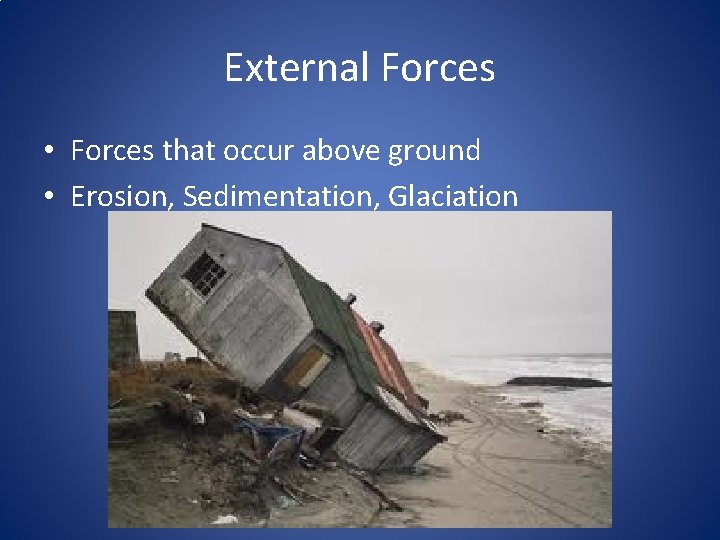 External Forces

• Forces that occur above ground
• Erosion, Sedimentation, Glaciation